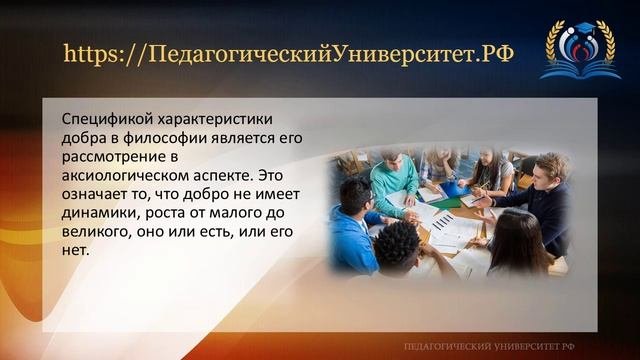 https://ПедагогическийУниверситет.РФ

Спецификой характеристики добра в философии является его рассмотрение в аксиологическом аспекте. Это означает то, что добро не имеет динамики, роста от малого до великого, оно или есть, или его нет.

ПЕДАГОГИЧЕСКИЙ УНИВЕРСИТЕТ РФ